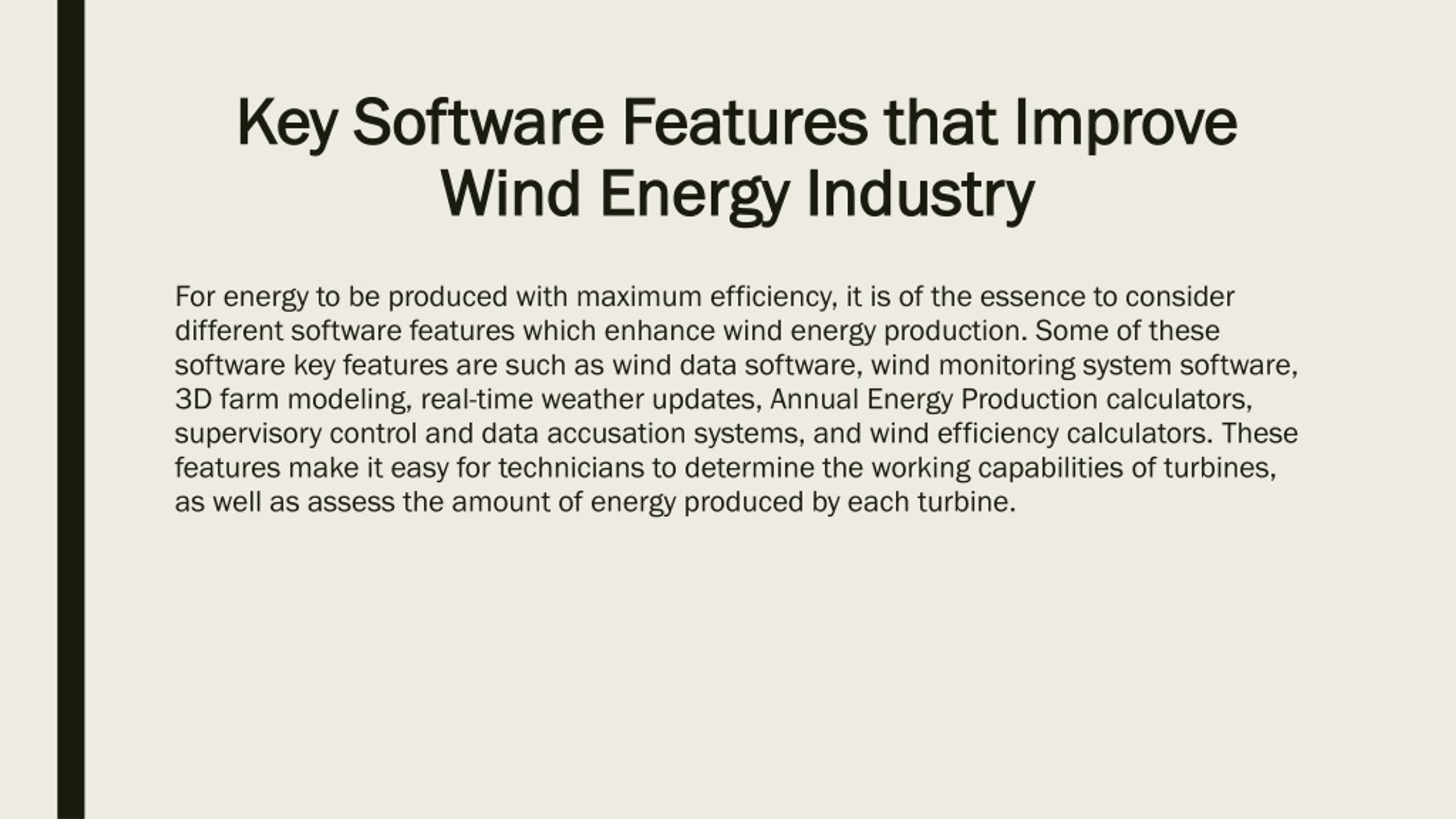 Key Software Features that Improve Wind Energy Industry

For energy to be produced with maximum efficiency, it is of the essence to consider different software features which enhance wind energy production. Some of these software key features are such as wind data software, wind monitoring system software, 3D farm modeling, real-time weather updates, Annual Energy Production calculators, supervisory control and data accusation systems, and wind efficiency calculators. These features make it easy for technicians to determine the working capabilities of turbines, as well as assess the amount of energy produced by each turbine.